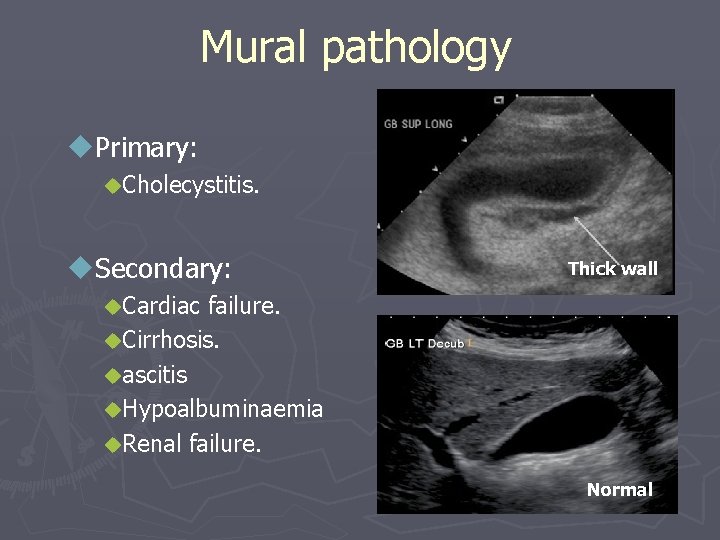 Mural pathology

Primary:

Cholecystitis.

Secondary:

Cardiac failure.

Cirrhosis.

ascitis

Hypoalbuminaemia

Renal failure.

GB SUP LONG

Thick wall

GB LT Decub

Normal